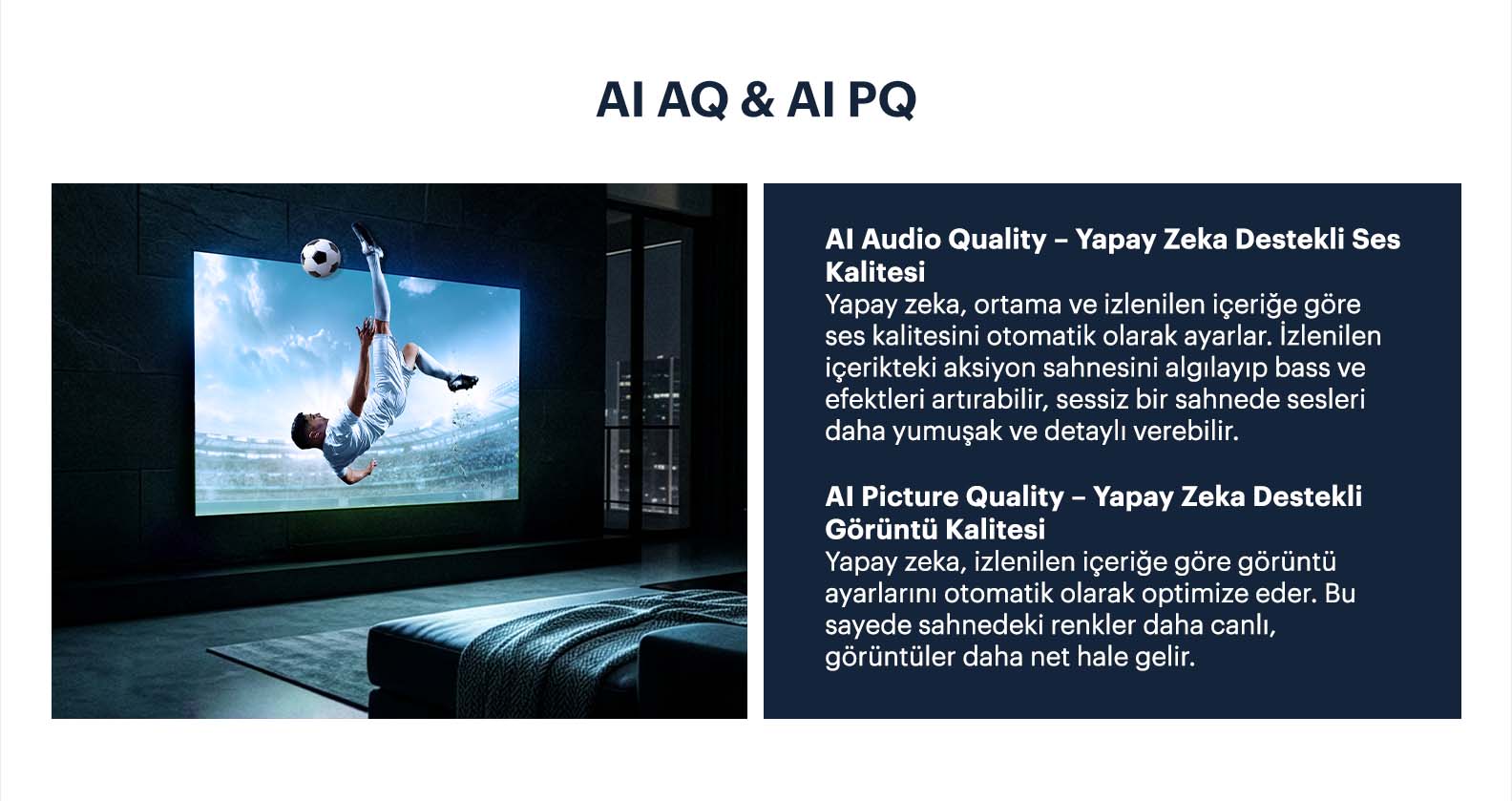 AI AQ & AI PQ

AI Audio Quality – Yapay Zeka Destekli Ses Kalitesi
Yapay zeka, ortama ve izlenilen içeriğe göre ses kalitesini otomatik olarak ayarlar. İzlenilen içerikteki aksiyon sahnesini algılayıp bass ve efektleri artırabilir, sessiz bir sahnede sesleri daha yumuşak ve detaylı verebilir.

AI Picture Quality – Yapay Zeka Destekli Görüntü Kalitesi
Yapay zeka, izlenilen içeriğe göre görüntü ayarlarını otomatik olarak optimize eder. Bu sayede sahnedeki renkler daha canlı, görüntüler daha net hale gelir.